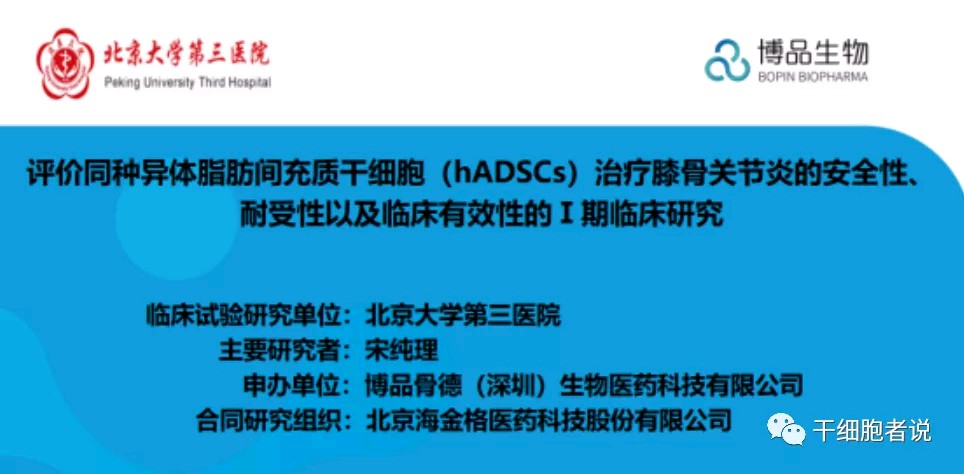 北京大学第三医院
Peking University Third Hospital

博品生物
BOPIN BIOPHARMA

评价同种异体脂肪间充质干细胞（hADSCs）治疗膝骨关节炎的安全性、耐受性以及临床有效性的 I 期临床研究

临床试验研究单位：北京大学第三医院
主要研究者：宋纯理
申办单位：博品骨德（深圳）生物医药科技有限公司
合同研究组织：北京海金格医药科技股份有限公司

干细胞者说